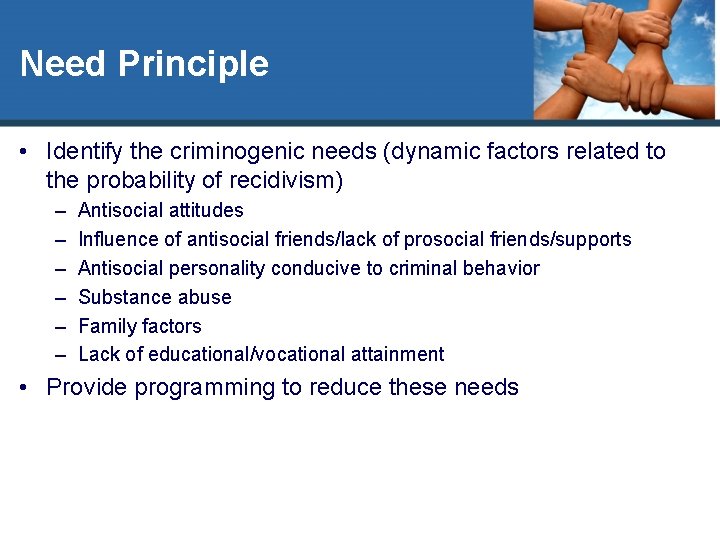 Need Principle

• Identify the criminogenic needs (dynamic factors related to the probability of recidivism)
– Antisocial attitudes
– Influence of antisocial friends/lack of prosocial friends/supports
– Antisocial personality conducive to criminal behavior
– Substance abuse
– Family factors
– Lack of educational/vocational attainment
• Provide programming to reduce these needs